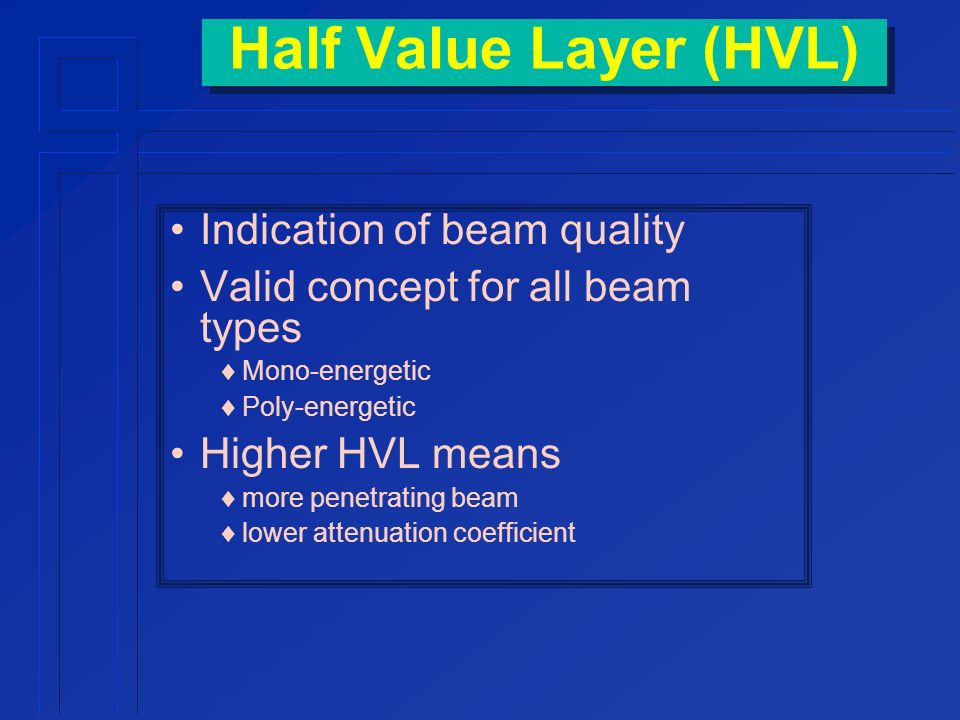 Half Value Layer (HVL)

• Indication of beam quality
• Valid concept for all beam types
♦ Mono-energetic
♦ Poly-energetic
• Higher HVL means
♦ more penetrating beam
♦ lower attenuation coefficient